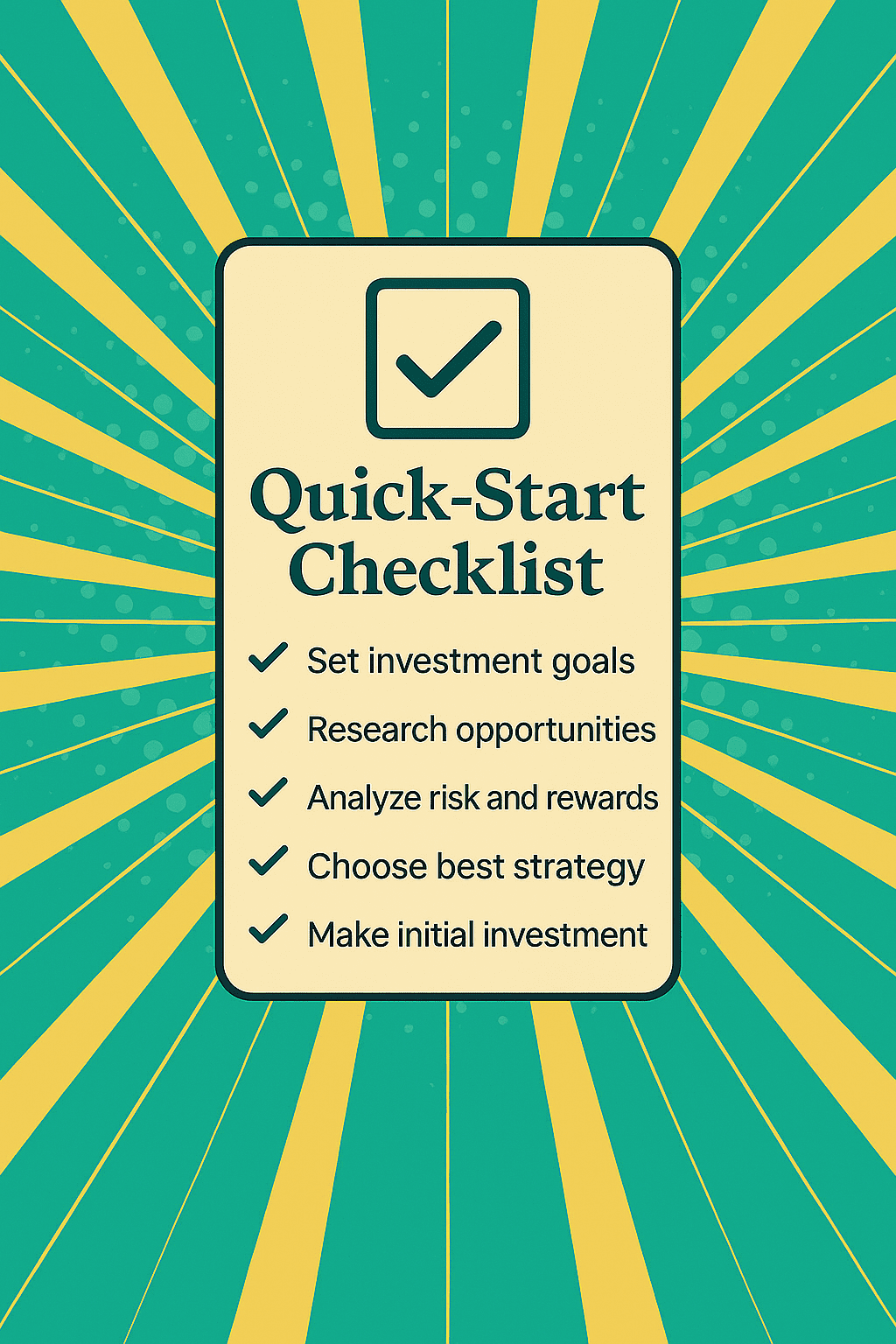 Quick-Start Checklist

✓ Set investment goals
✓ Research opportunities
✓ Analyze risk and rewards
✓ Choose best strategy
✓ Make initial investment